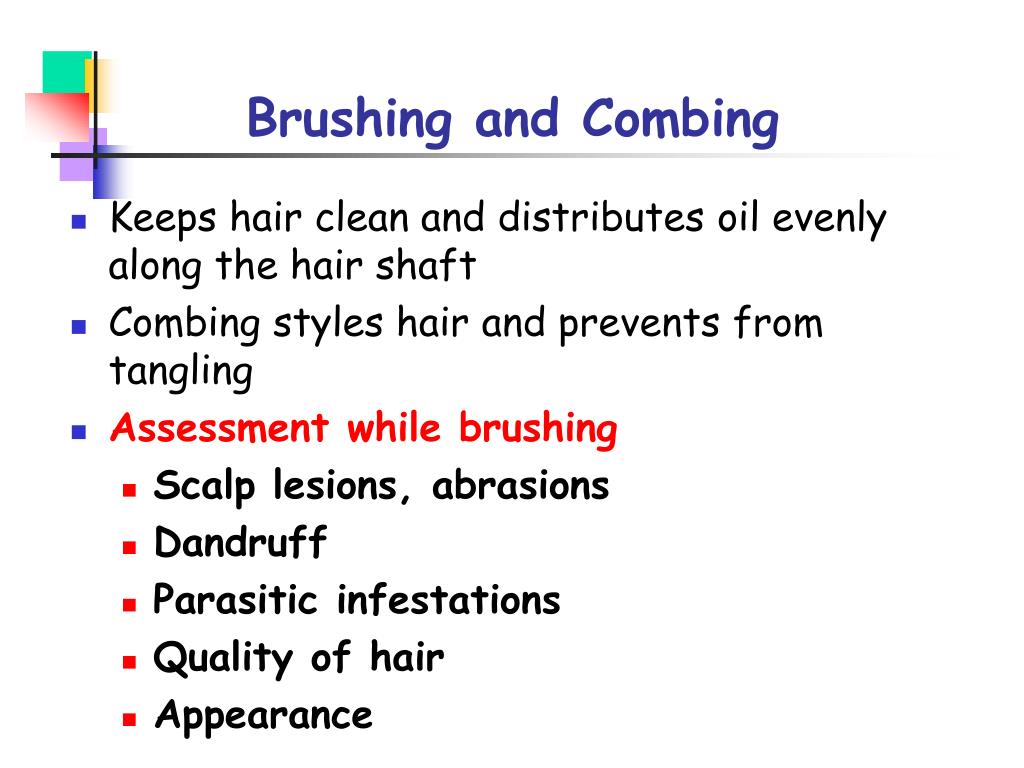 Brushing and Combing

- Keeps hair clean and distributes oil evenly along the hair shaft
- Combing styles hair and prevents from tangling
- Assessment while brushing
  - Scalp lesions, abrasions
  - Dandruff
  - Parasitic infestations
  - Quality of hair
  - Appearance